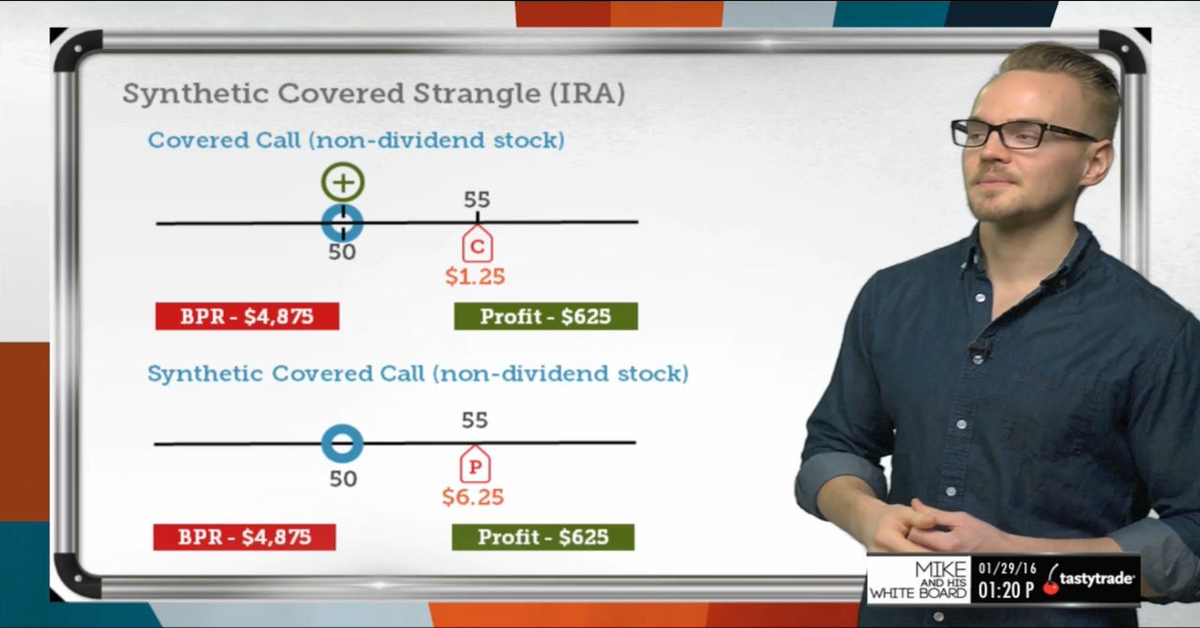 Synthetic Covered Strangle (IRA)

Covered Call (non-dividend stock)

+

55

50

C

$1.25

BPR - $4,875

Profit - $625

Synthetic Covered Call (non-dividend stock)

55

50

P

$6.25

BPR - $4,875

Profit - $625

MIKE AND HIS WHITE BOARD

01/29/16

01:20 P

tastytrade